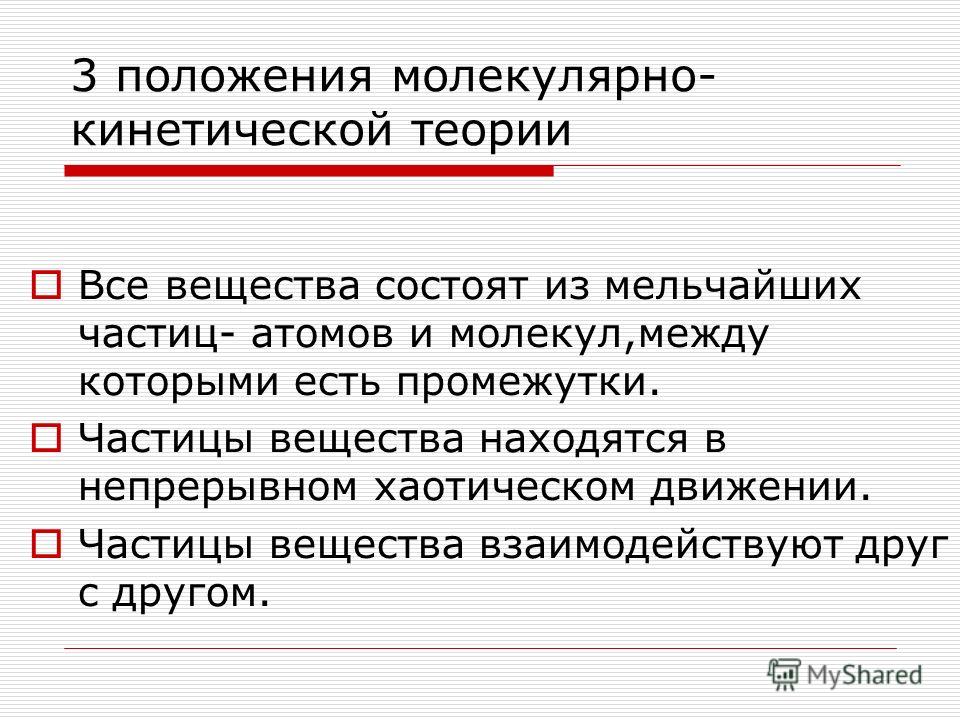 3 положения молекулярно-кинетической теории

Все вещества состоят из мельчайших частиц- атомов и молекул,между которыми есть промежутки.

Частицы вещества находятся в непрерывном хаотическом движении.

Частицы вещества взаимодействуют друг с другом.

MyShared